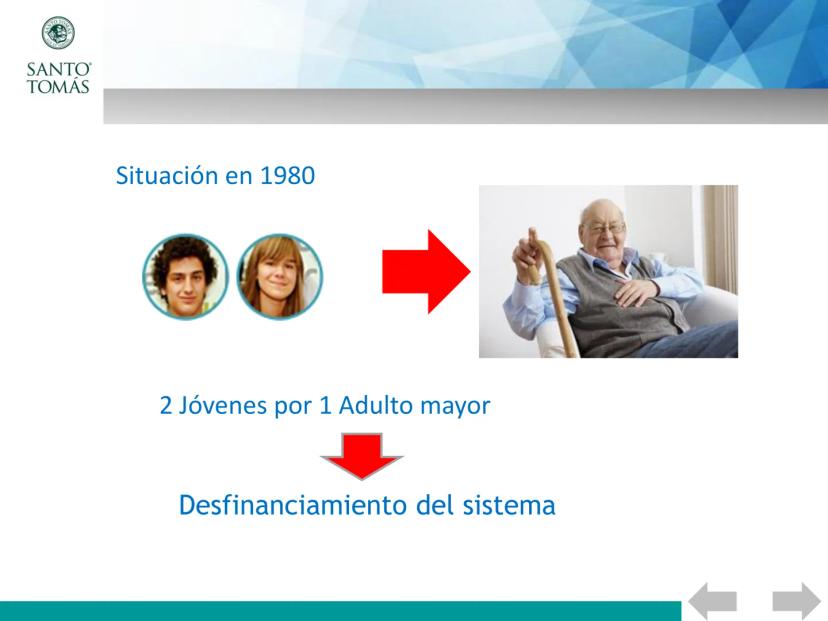 SANTO TOMÁS

Situación en 1980

2 Jóvenes por 1 Adulto mayor

Desfinanciamiento del sistema